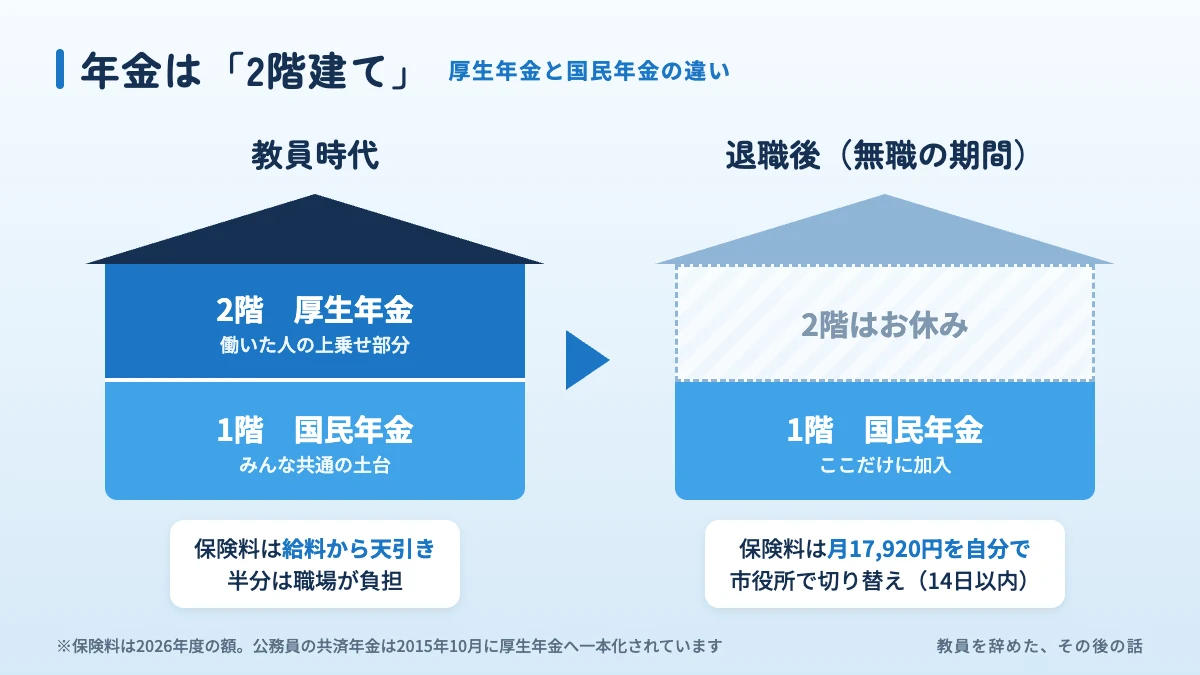 年金は「2階建て」 厚生年金と国民年金の違い

教員時代

2階　厚生年金
働いた人の上乗せ部分

1階　国民年金
みんな共通の土台

保険料は給料から天引き
半分は職場が負担

退職後（無職の期間）

2階はお休み

1階　国民年金
ここだけに加入

保険料は月17,920円を自分で
市役所で切り替え（14日以内）

※保険料は2026年度の額。公務員の共済年金は2015年10月に厚生年金へ一本化されています

教員を辞めた、その後の話